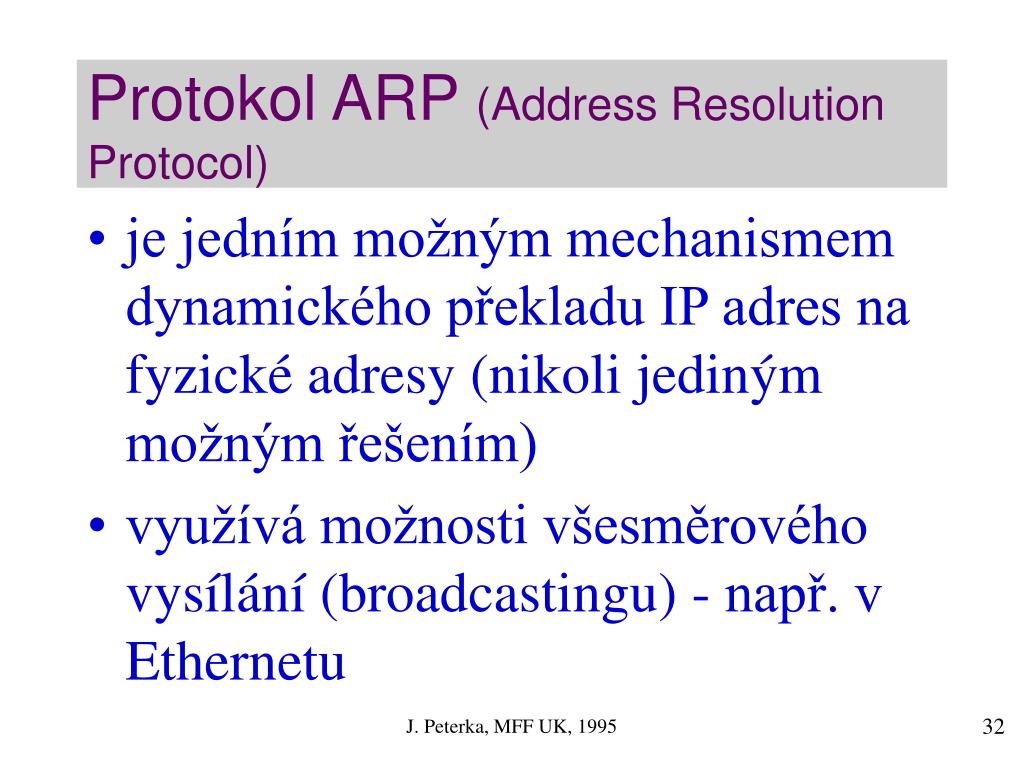 Protokol ARP (Address Resolution Protocol)

• je jedním možným mechanismem dynamického překladu IP adres na fyzické adresy (nikoli jediným možným řešením)
• využívá možnosti všesměrového vysílání (broadcastingu) - např. v Ethernetu

J. Peterka, MFF UK, 1995

32